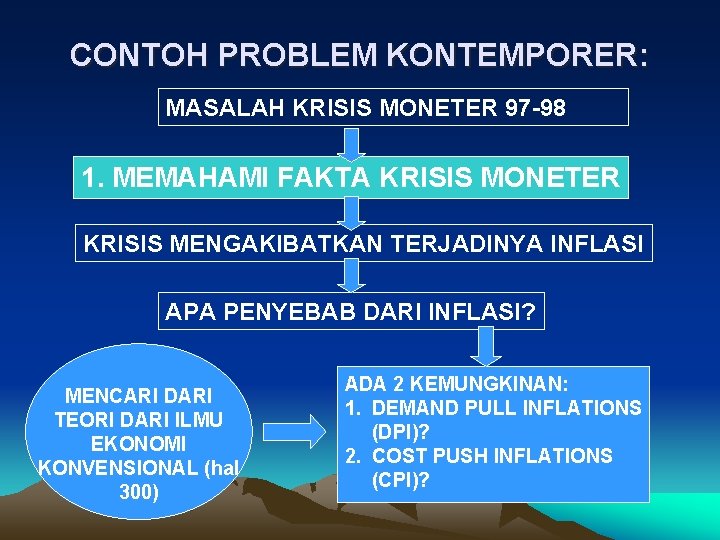 CONTOH PROBLEM KONTEMPORER:

MASALAH KRISIS MONETER 97-98

1. MEMAHAMI FAKTA KRISIS MONETER

KRISIS MENGAKIBATKAN TERJADINYA INFLASI

APA PENYEBAB DARI INFLASI?

MENCARI DARI TEORI DARI ILMU EKONOMI KONVENSIONAL (hal 300)

ADA 2 KEMUNGKINAN:
1. DEMAND PULL INFLATIONS (DPI)?
2. COST PUSH INFLATIONS (CPI)?